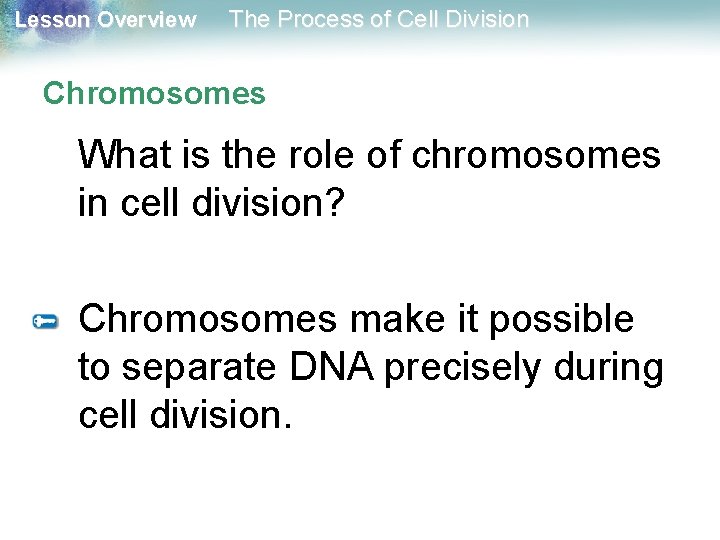 Lesson Overview The Process of Cell Division

Chromosomes

What is the role of chromosomes in cell division?

Chromosomes make it possible to separate DNA precisely during cell division.